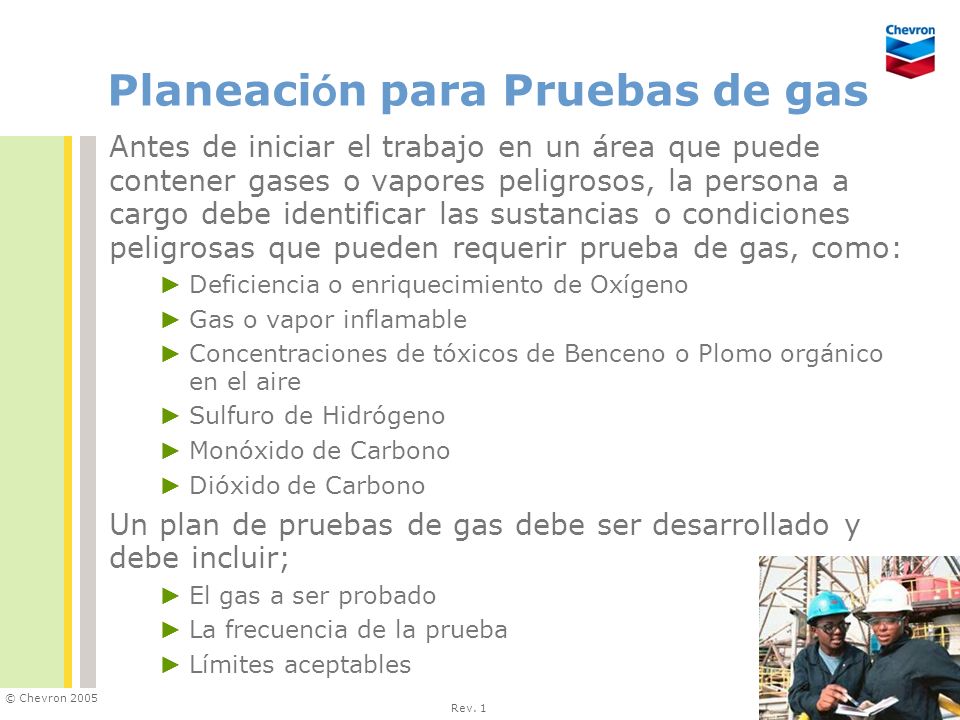 Chevron

Planeación para Pruebas de gas

Antes de iniciar el trabajo en un área que puede contener gases o vapores peligrosos, la persona a cargo debe identificar las sustancias o condiciones peligrosas que pueden requerir prueba de gas, como:

► Deficiencia o enriquecimiento de Oxígeno
► Gas o vapor inflamable
► Concentraciones de tóxicos de Benceno o Plomo orgánico en el aire
► Sulfuro de Hidrógeno
► Monóxido de Carbono
► Dióxido de Carbono

Un plan de pruebas de gas debe ser desarrollado y debe incluir;

► El gas a ser probado
► La frecuencia de la prueba
► Límites aceptables

© Chevron 2005

Rev. 1